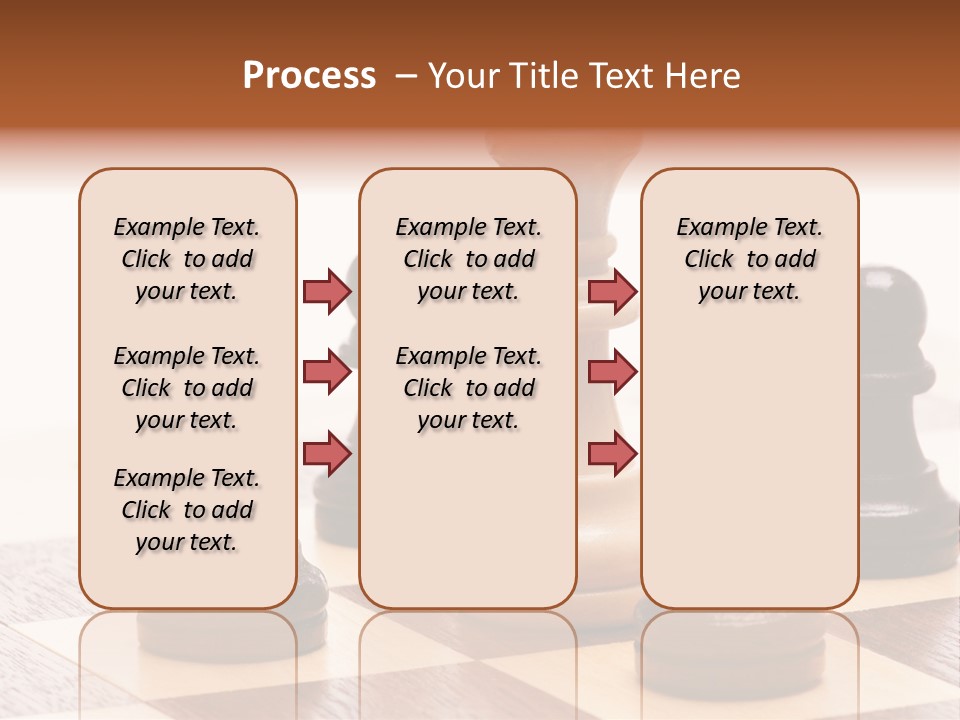 Process – Your Title Text Here

Example Text. Click to add your text.

Example Text. Click to add your text.

Example Text. Click to add your text.

Example Text. Click to add your text.

Example Text. Click to add your text.

Example Text. Click to add your text.